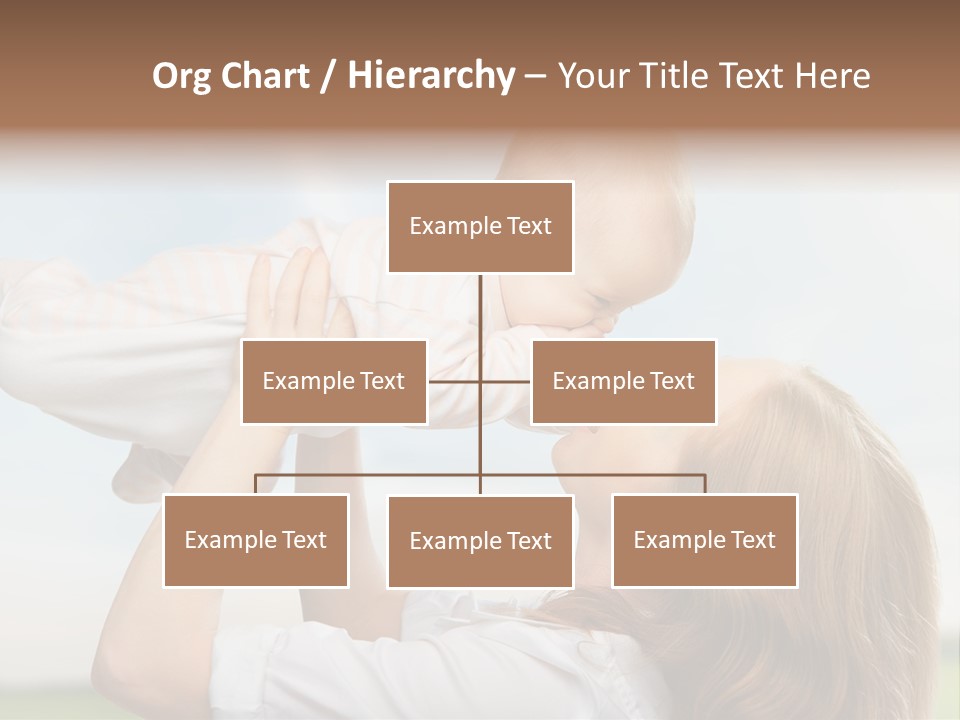 Org Chart / Hierarchy – Your Title Text Here

Example Text

Example Text

Example Text

Example Text

Example Text

Example Text